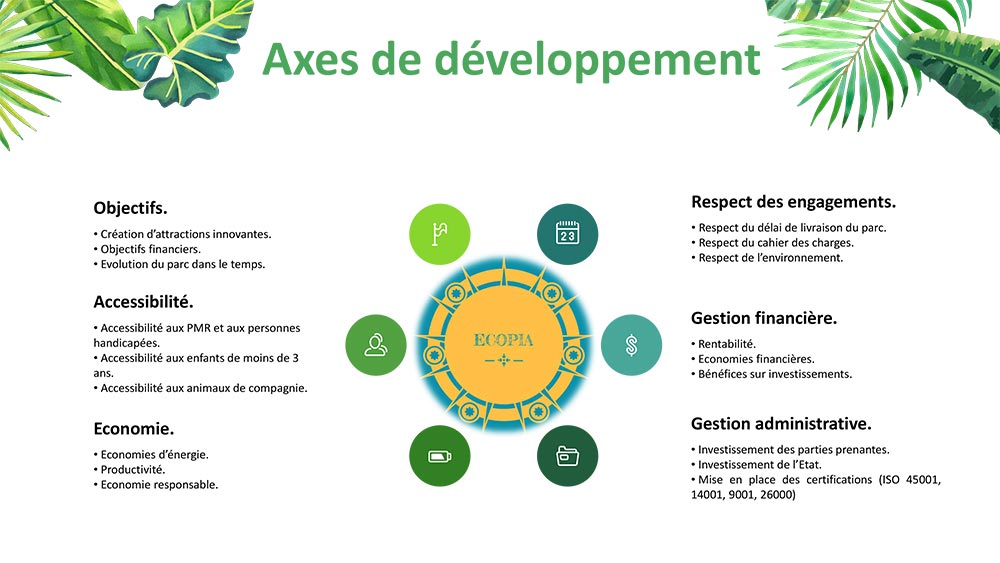 Axes de développement

Objectifs.

• Création d'attractions innovantes.
• Objectifs financiers.
• Evolution du parc dans le temps.

Accessibilité.

• Accessibilité aux PMR et aux personnes handicapées.
• Accessibilité aux enfants de moins de 3 ans.
• Accessibilité aux animaux de compagnie.

Economie.

• Economies d'énergie.
• Productivité.
• Economie responsable.

23

ECOPIA

Respect des engagements.

• Respect du délai de livraison du parc.
• Respect du cahier des charges.
• Respect de l'environnement.

Gestion financière.

• Rentabilité.
• Economies financières.
• Bénéfices sur investissements.

Gestion administrative.

• Investissement des parties prenantes.
• Investissement de l'Etat.
• Mise en place des certifications (ISO 45001, 14001, 9001, 26000)